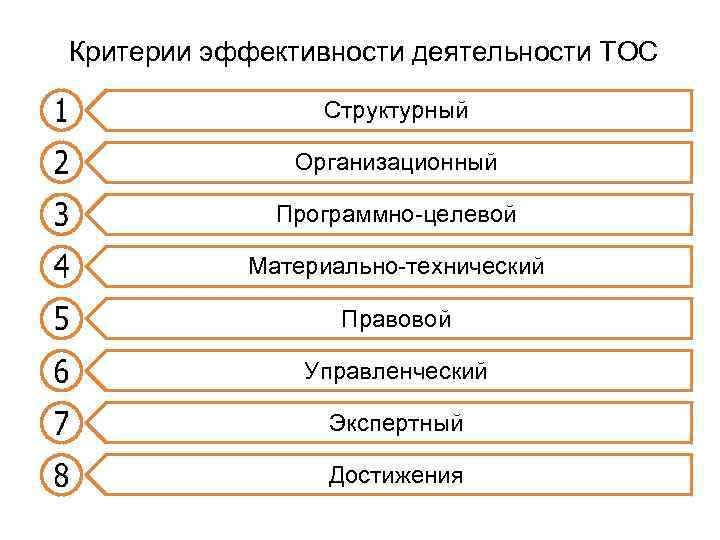 Критерии эффективности деятельности ТОС

1 Структурный

2 Организационный

3 Программно-целевой

4 Материально-технический

5 Правовой

6 Управленческий

7 Экспертный

8 Достижения